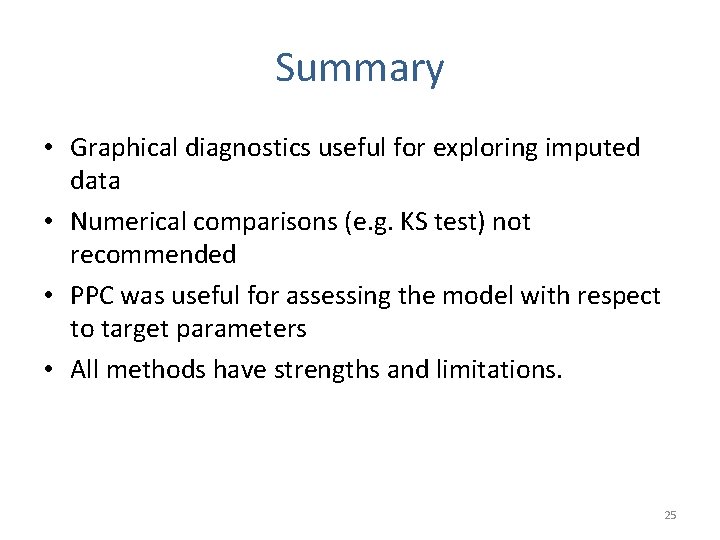 Summary

• Graphical diagnostics useful for exploring imputed data

• Numerical comparisons (e.g. KS test) not recommended

• PPC was useful for assessing the model with respect to target parameters

• All methods have strengths and limitations.

25